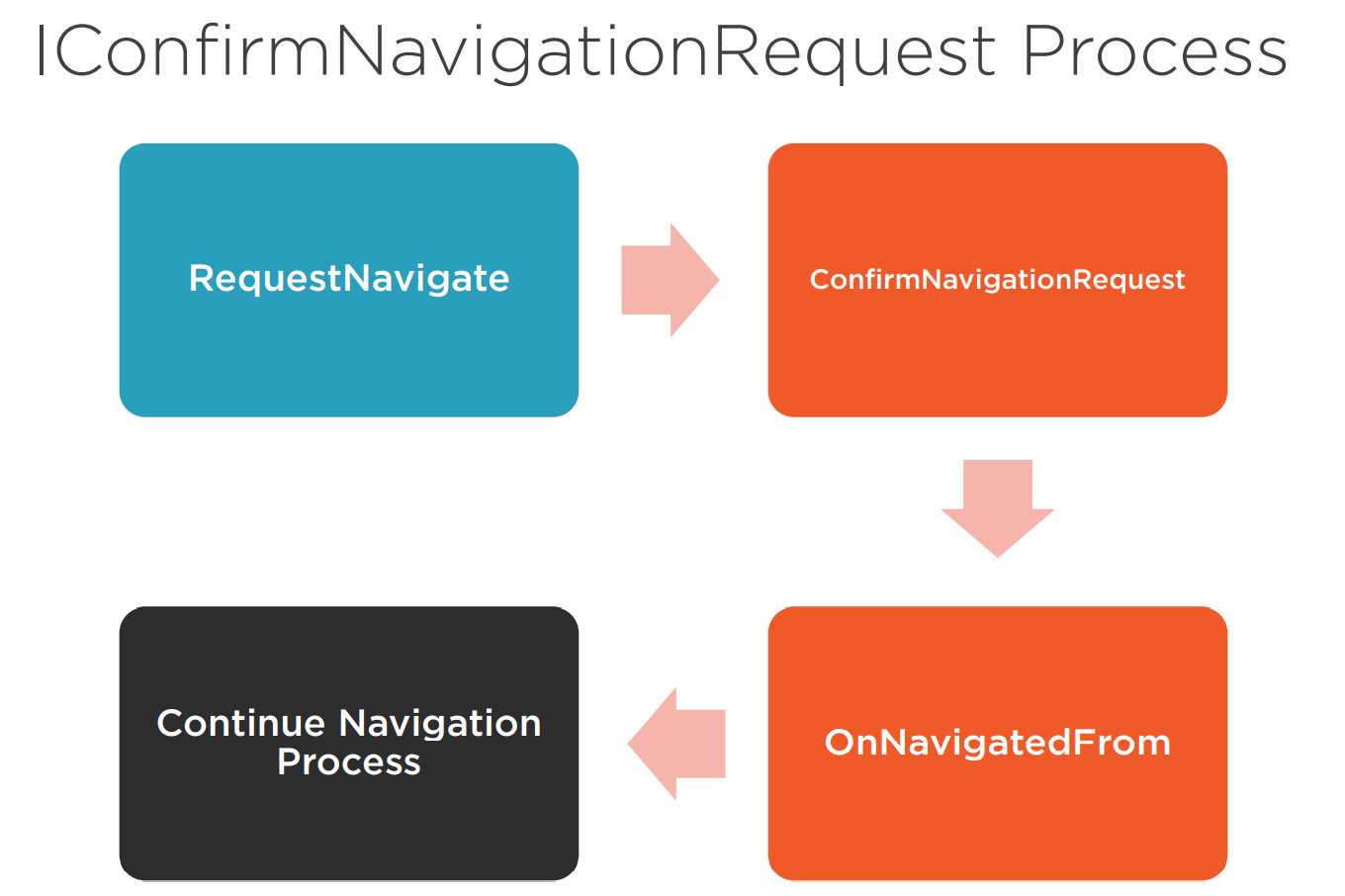 IConfirmNavigationRequest Process

RequestNavigate

ConfirmNavigationRequest

OnNavigatedFrom

Continue Navigation Process